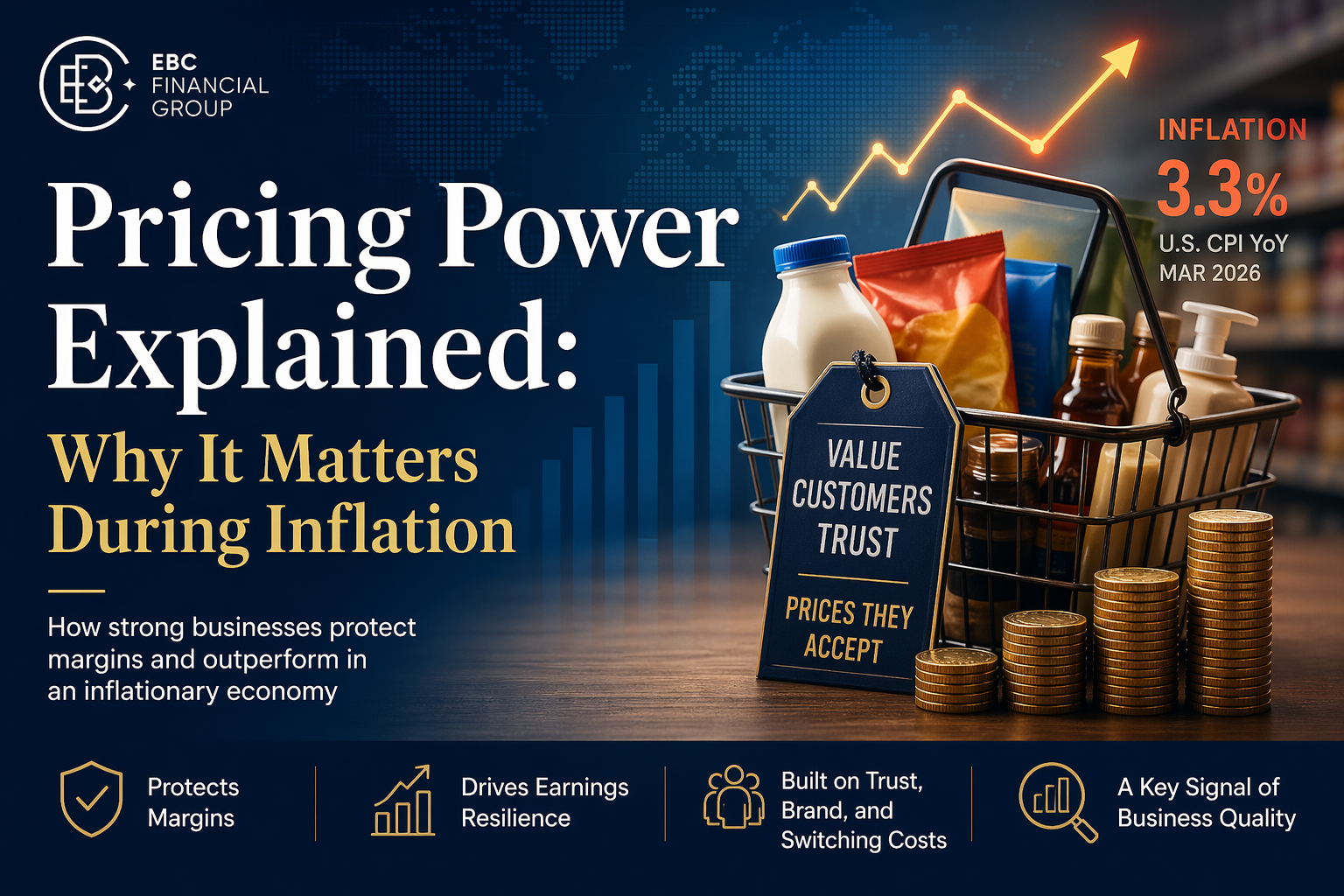 EBC FINANCIAL GROUP

Pricing Power Explained:

Why It Matters During Inflation

How strong businesses protect margins and outperform in an inflationary economy

INFLATION
3.3%
U.S. CPI YoY
MAR 2026

VALUE CUSTOMERS TRUST

PRICES THEY ACCEPT

Protects Margins

Drives Earnings Resilience

Built on Trust, Brand, and Switching Costs

A Key Signal of Business Quality